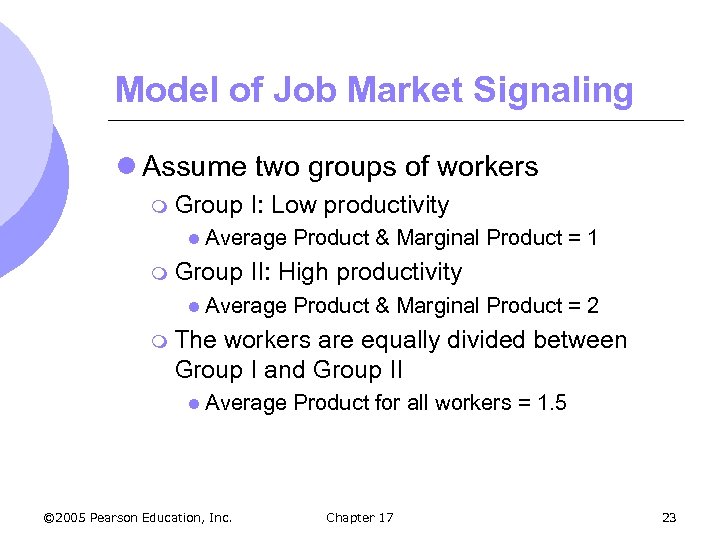 Model of Job Market Signaling

Assume two groups of workers

Group I: Low productivity

Average Product & Marginal Product = 1

Group II: High productivity

Average Product & Marginal Product = 2

The workers are equally divided between Group I and Group II

Average Product for all workers = 1.5

©2005 Pearson Education, Inc. Chapter 17 23